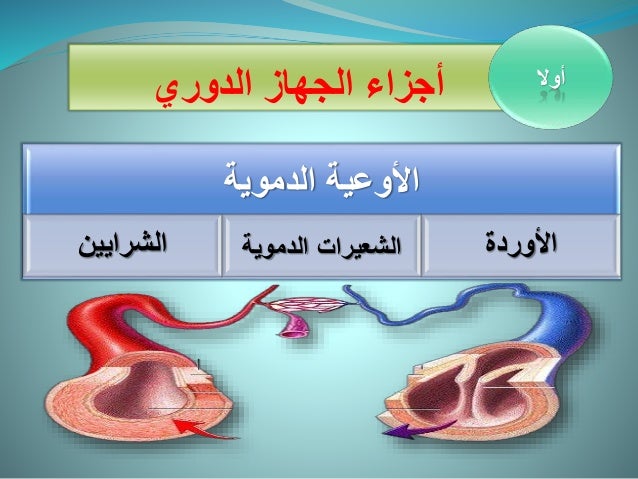 أولا

أجزاء الجهاز الدوري

الأوعية الدموية

الأوردة

الشعيرات الدموية

الشرايين